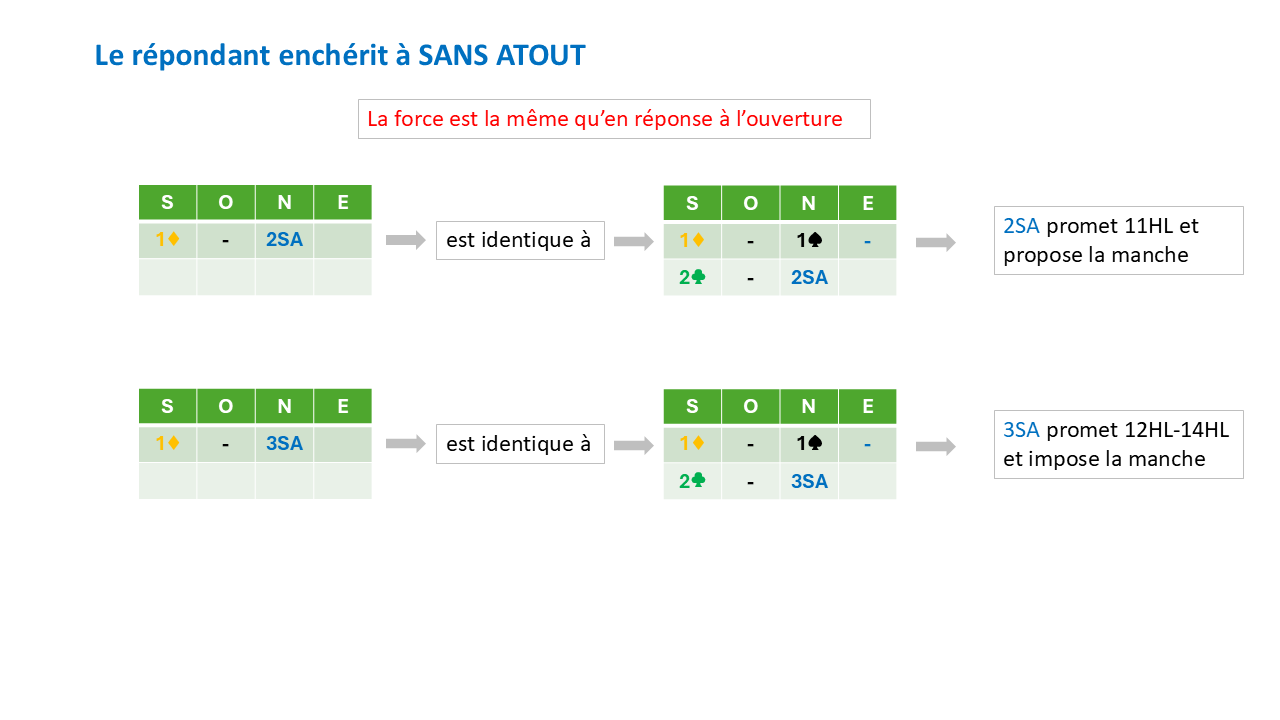 Le répondant enchérit à SANS ATOUT

La force est la même qu'en réponse à l'ouverture

| S | O | N | E |
|---|---|---|---|
| 1♦ | - | 2SA | |
| | | | |

est identique à

| S | O | N | E |
|---|---|---|---|
| 1♦ | - | 1♠ | - |
| 2♣ | - | 2SA | |

2SA promet 11HL et propose la manche

| S | O | N | E |
|---|---|---|---|
| 1♦ | - | 3SA | |
| | | | |

est identique à

| S | O | N | E |
|---|---|---|---|
| 1♦ | - | 1♠ | - |
| 2♣ | - | 3SA | |

3SA promet 12HL-14HL et impose la manche